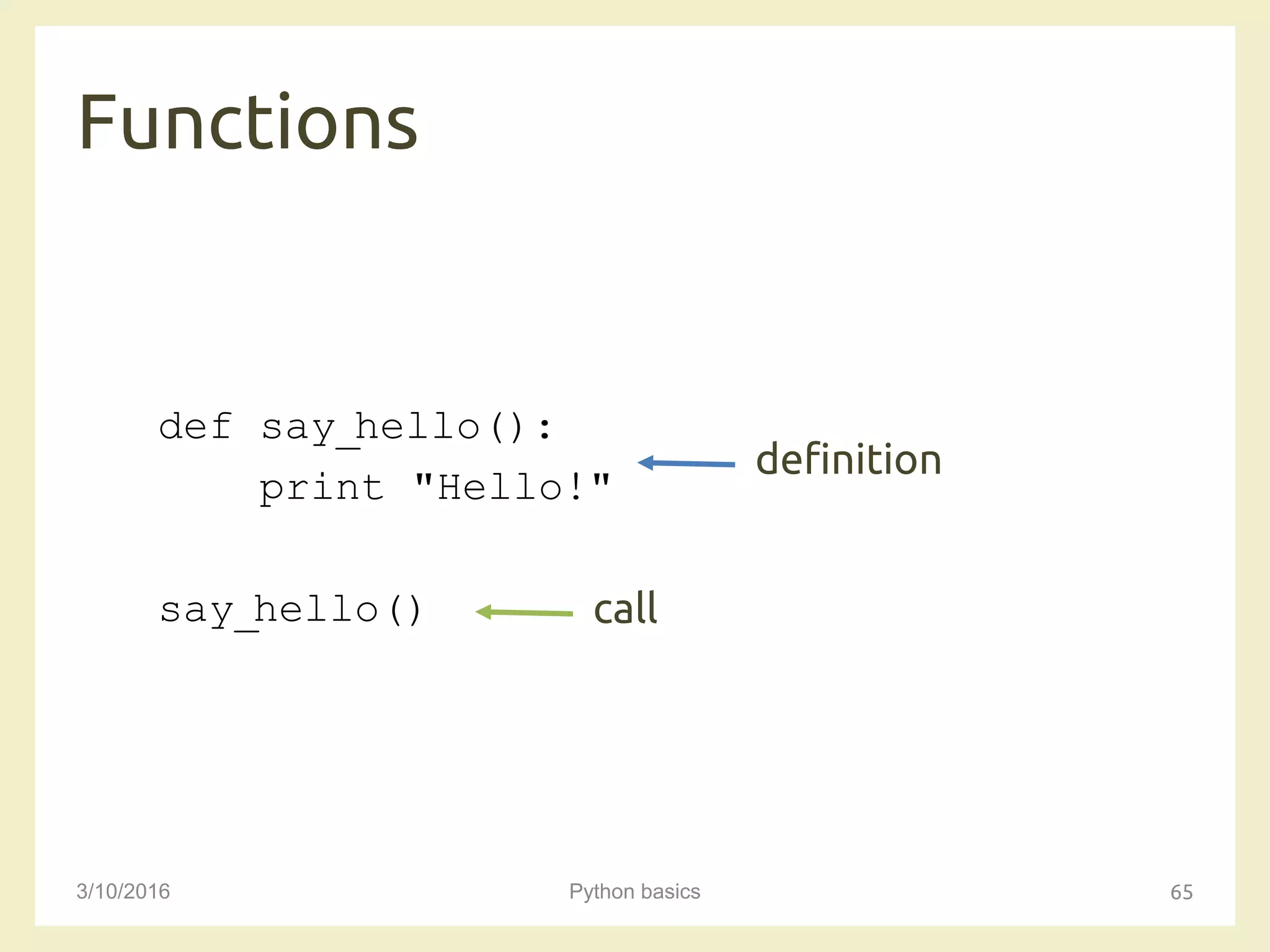 Functions

def say_hello():
    print "Hello!"

definition

say_hello()

call

3/10/2016

Python basics

65